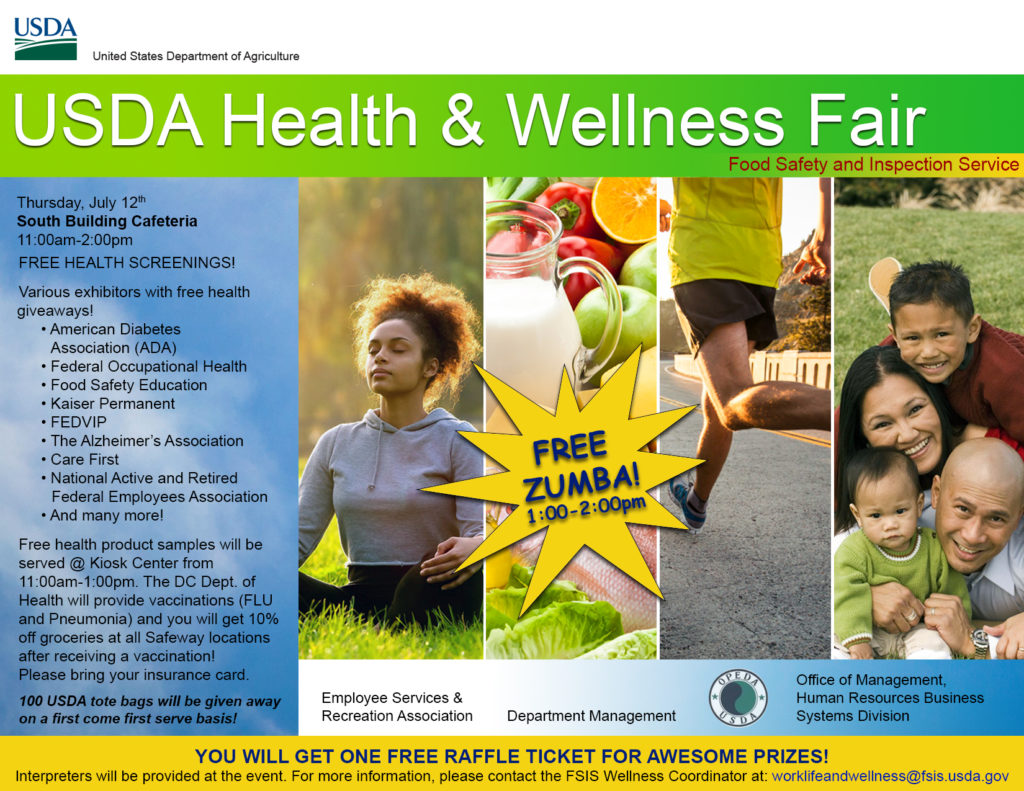 USDA

United States Department of Agriculture

USDA Health & Wellness Fair

Food Safety and Inspection Service

Thursday, July 12th
South Building Cafeteria
11:00am-2:00pm

FREE HEALTH SCREENINGS!

Various exhibitors with free health giveaways!
• American Diabetes Association (ADA)
• Federal Occupational Health
• Food Safety Education
• Kaiser Permanent
• FEDVIP
• The Alzheimer's Association
• Care First
• National Active and Retired Federal Employees Association
• And many more!

Free health product samples will be served @ Kiosk Center from 11:00am-1:00pm. The DC Dept. of Health will provide vaccinations (FLU and Pneumonia) and you will get 10% off groceries at all Safeway locations after receiving a vaccination! Please bring your insurance card.

100 USDA tote bags will be given away on a first come first serve basis!

FREE ZUMBA! 1:00-2:00pm

Employee Services & Recreation Association

Department Management

OPEDA USDA

Office of Management, Human Resources Business Systems Division

YOU WILL GET ONE FREE RAFFLE TICKET FOR AWESOME PRIZES!

Interpreters will be provided at the event. For more information, please contact the FSIS Wellness Coordinator at: worklifeandwellness@fsis.usda.gov